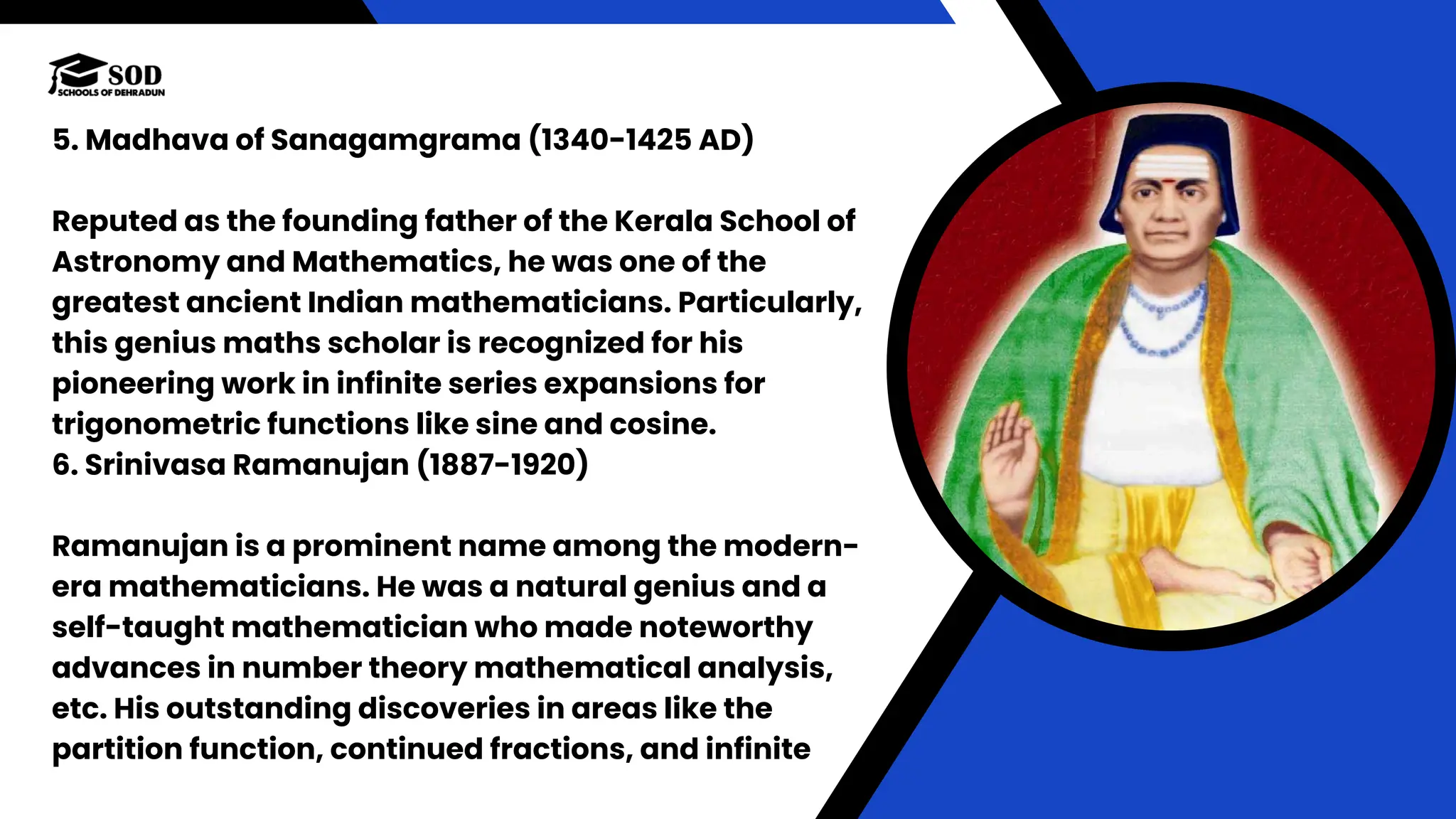 SOD
SCHOOLS OF DEHRADUN

5. Madhava of Sanagamgrama (1340-1425 AD)

Reputed as the founding father of the Kerala School of Astronomy and Mathematics, he was one of the greatest ancient Indian mathematicians. Particularly, this genius maths scholar is recognized for his pioneering work in infinite series expansions for trigonometric functions like sine and cosine.
6. Srinivasa Ramanujan (1887-1920)

Ramanujan is a prominent name among the modern-era mathematicians. He was a natural genius and a self-taught mathematician who made noteworthy advances in number theory mathematical analysis, etc. His outstanding discoveries in areas like the partition function, continued fractions, and infinite